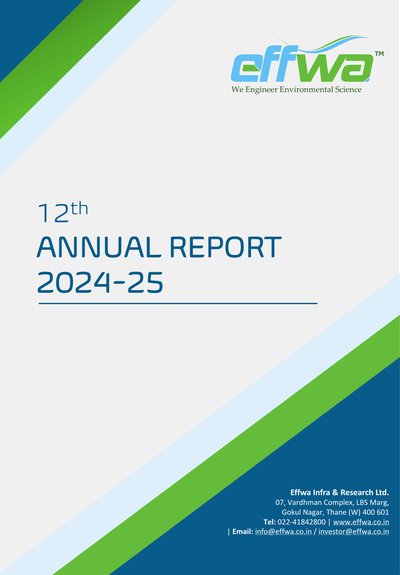 effwa™
We Engineer Environmental Science

12th
ANNUAL REPORT
2024-25

Effwa Infra & Research Ltd.
07, Vardhman Complex, LBS Marg,
Gokul Nagar, Thane (W) 400 601
Tel: 022-41842800 | www.effwa.co.in
| Email: info@effwa.co.in / investor@effwa.co.in